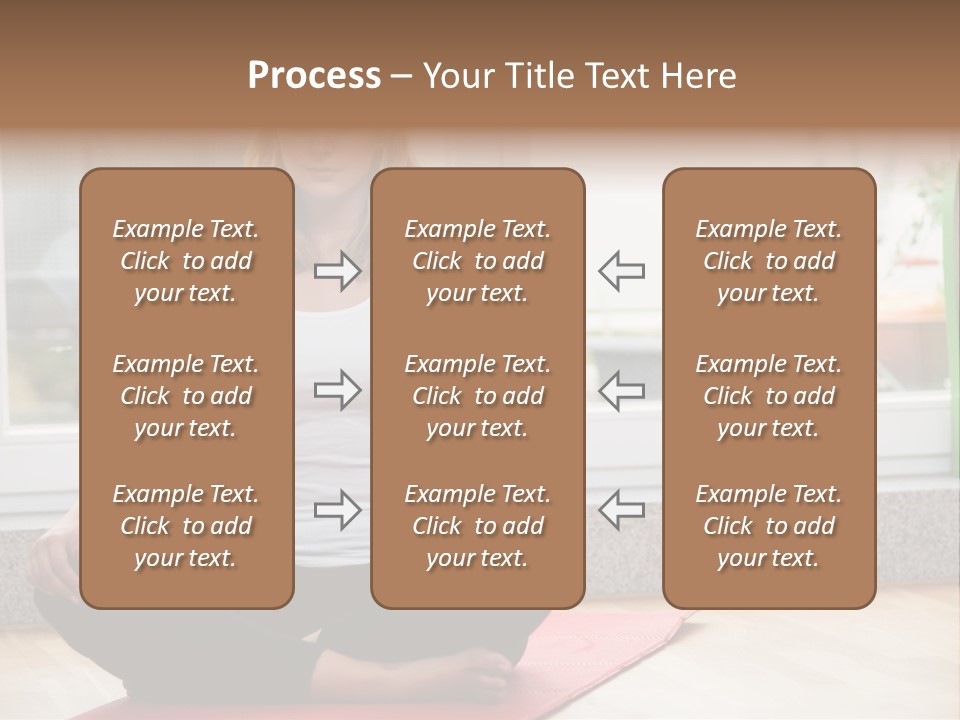 Process – Your Title Text Here

Example Text. Click to add your text.

Example Text. Click to add your text.

Example Text. Click to add your text.

Example Text. Click to add your text.

Example Text. Click to add your text.

Example Text. Click to add your text.

Example Text. Click to add your text.

Example Text. Click to add your text.

Example Text. Click to add your text.